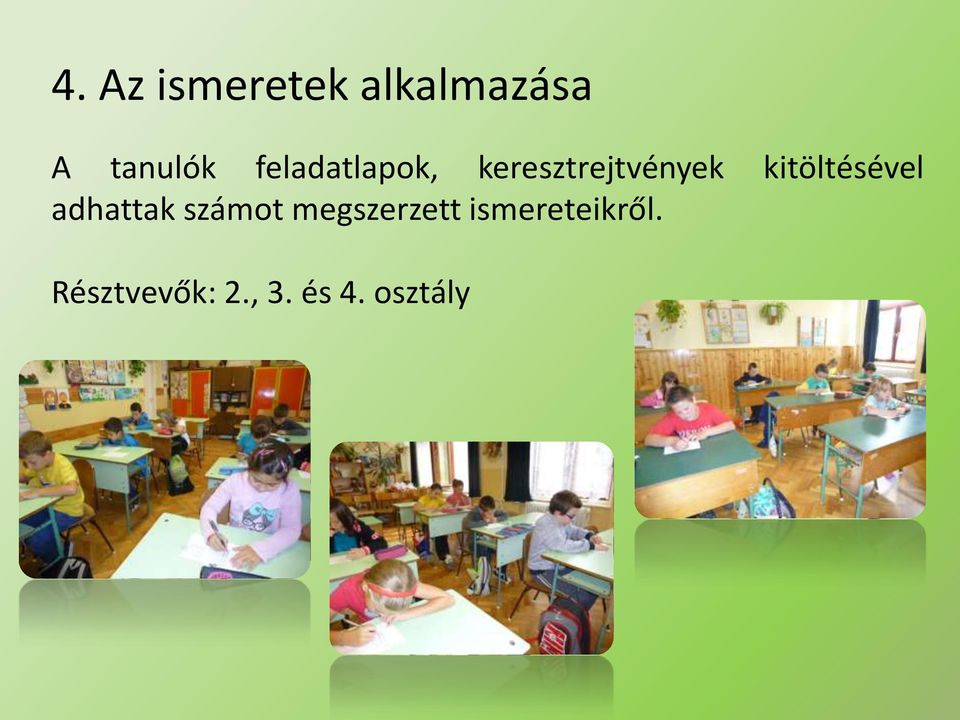 4. Az ismeretek alkalmazása

A tanulók feladatlapok, keresztrejtvények kitöltésével adhattak számot megszerzett ismereteikről.

Résztvevők: 2., 3. és 4. osztály